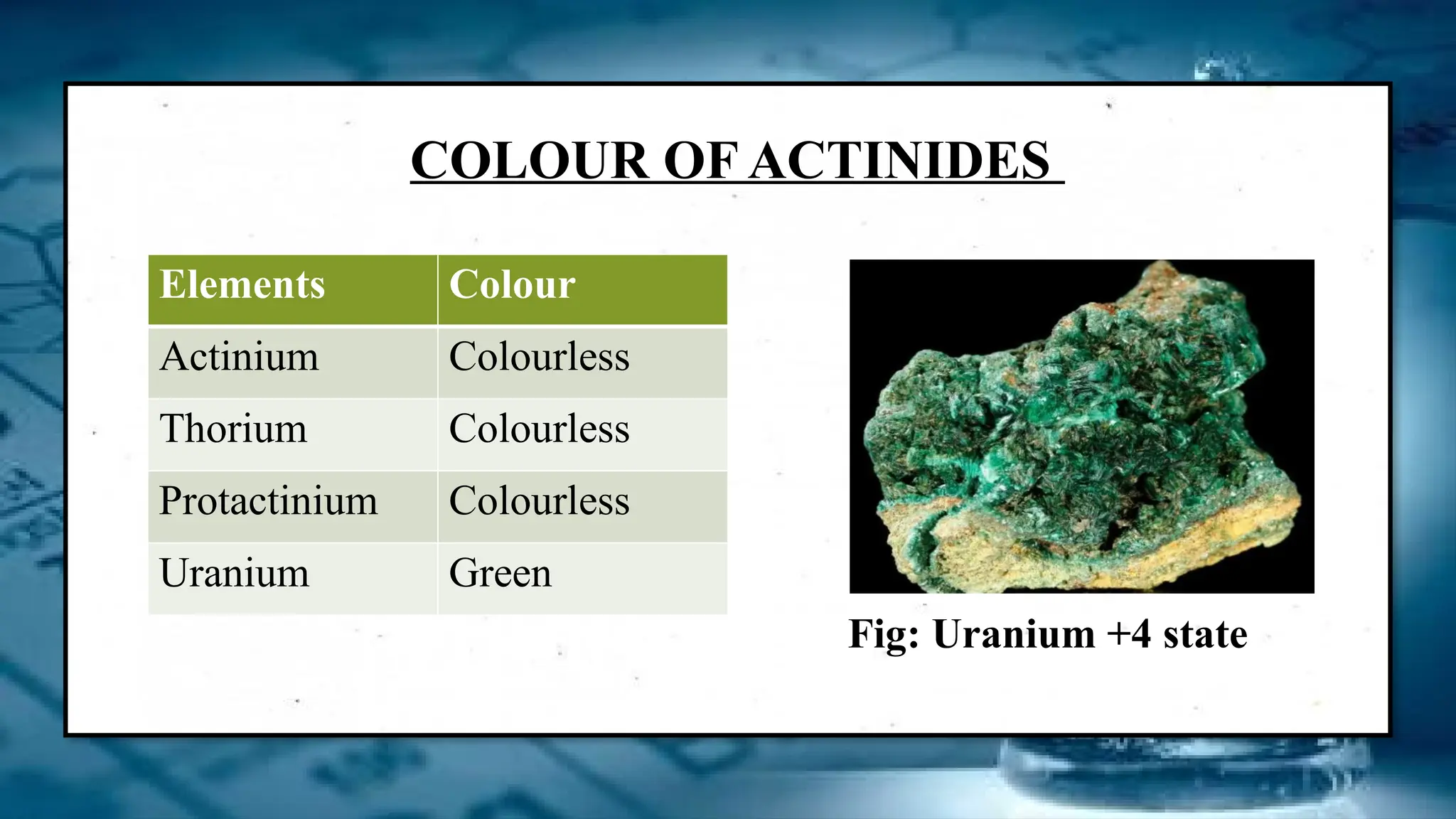 COLOUR OF ACTINIDES

| Elements | Colour |
|---|---|
| Actinium | Colourless |
| Thorium | Colourless |
| Protactinium | Colourless |
| Uranium | Green |

Fig: Uranium +4 state